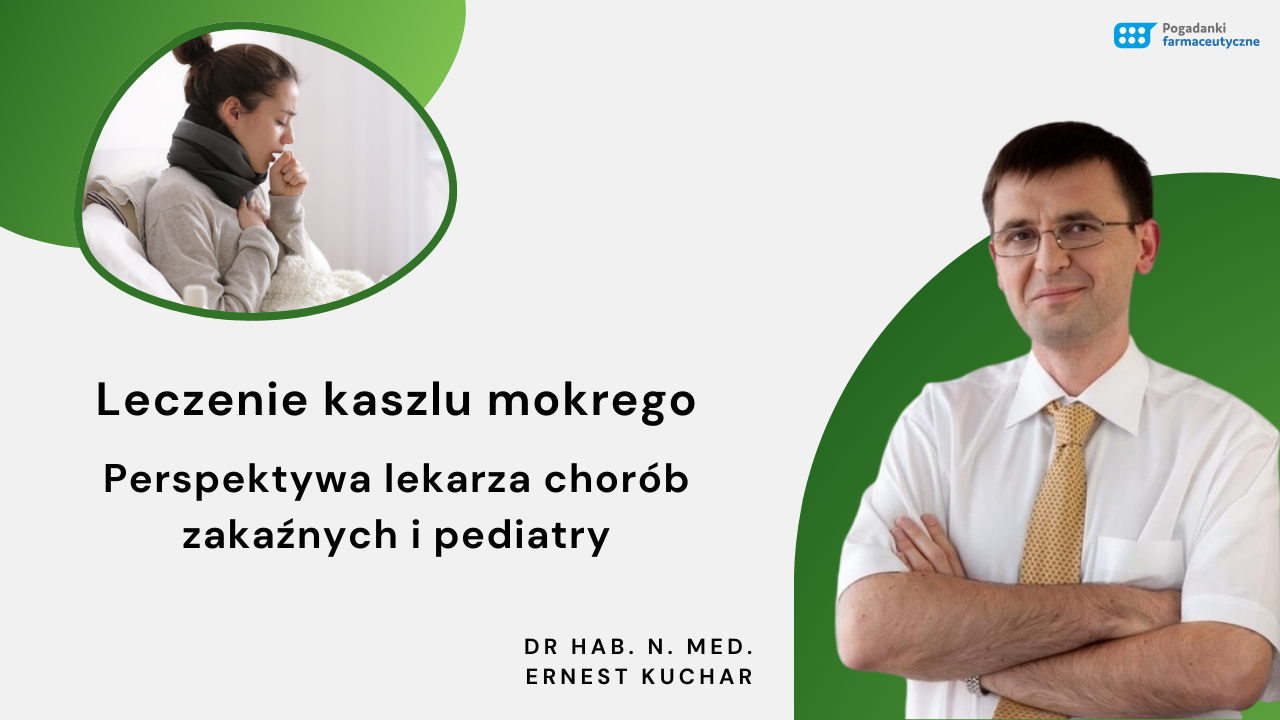 Pogadanki farmaceutyczne

Leczenie kaszlu mokrego

Perspektywa lekarza chorób zakaźnych i pediatry

DR HAB. N. MED.
ERNEST KUCHAR